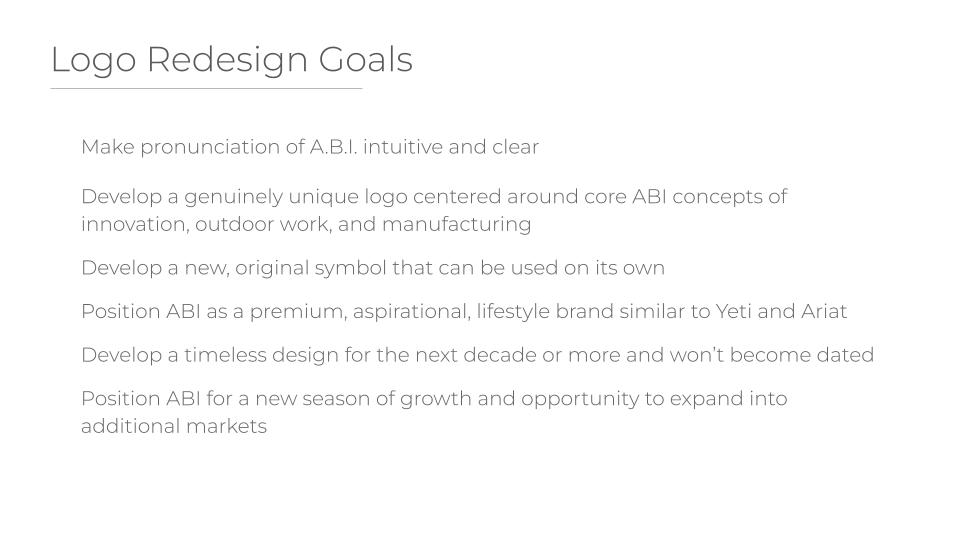 Logo Redesign Goals

Make pronunciation of A.B.I. intuitive and clear

Develop a genuinely unique logo centered around core ABI concepts of innovation, outdoor work, and manufacturing

Develop a new, original symbol that can be used on its own

Position ABI as a premium, aspirational, lifestyle brand similar to Yeti and Ariat

Develop a timeless design for the next decade or more and won't become dated

Position ABI for a new season of growth and opportunity to expand into additional markets